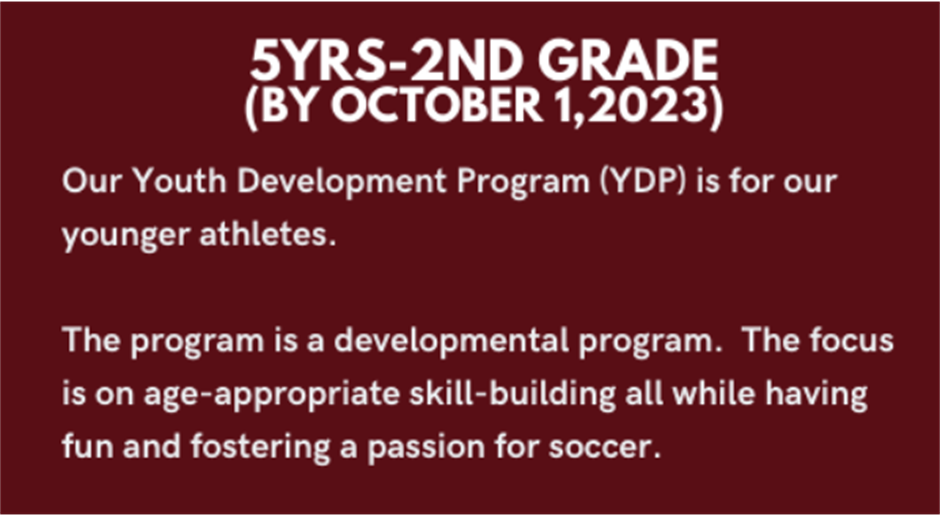 5YRS-2ND GRADE
(BY OCTOBER 1,2023)

Our Youth Development Program (YDP) is for our younger athletes.

The program is a developmental program. The focus is on age-appropriate skill-building all while having fun and fostering a passion for soccer.